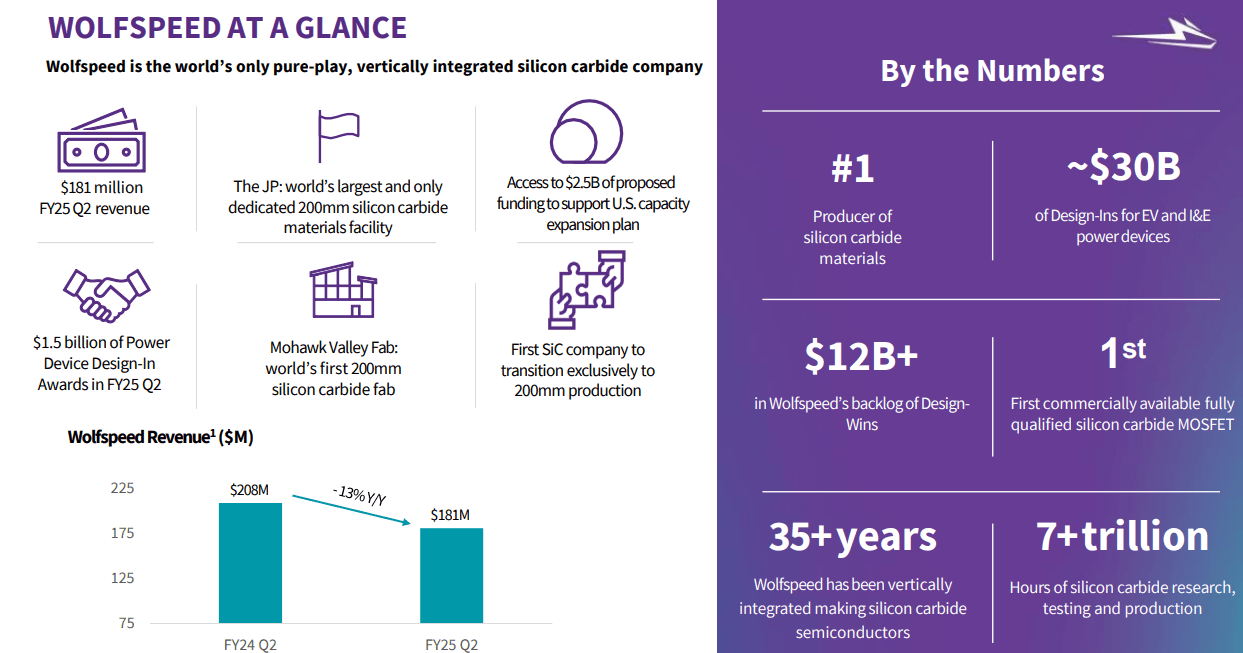 WOLFSPEED AT A GLANCE

Wolfspeed is the world's only pure-play, vertically integrated silicon carbide company

$181 million FY25 Q2 revenue

The JP: world's largest and only dedicated 200mm silicon carbide materials facility

Access to $2.5B of proposed funding to support U.S. capacity expansion plan

$1.5 billion of Power Device Design-In Awards in FY25 Q2

Mohawk Valley Fab: world's first 200mm silicon carbide fab

First SiC company to transition exclusively to 200mm production

Wolfspeed Revenue$^1$ ($M)

225
175
125
75

$208M
-13% Y/Y
$181M

FY24 Q2
FY25 Q2

By the Numbers

#1
Producer of silicon carbide materials

~$30B
of Design-Ins for EV and I&E power devices

$12B+
in Wolfspeed's backlog of Design-Wins

1$^{st}$
First commercially available fully qualified silicon carbide MOSFET

35+ years
Wolfspeed has been vertically integrated making silicon carbide semiconductors

7+ trillion
Hours of silicon carbide research, testing and production